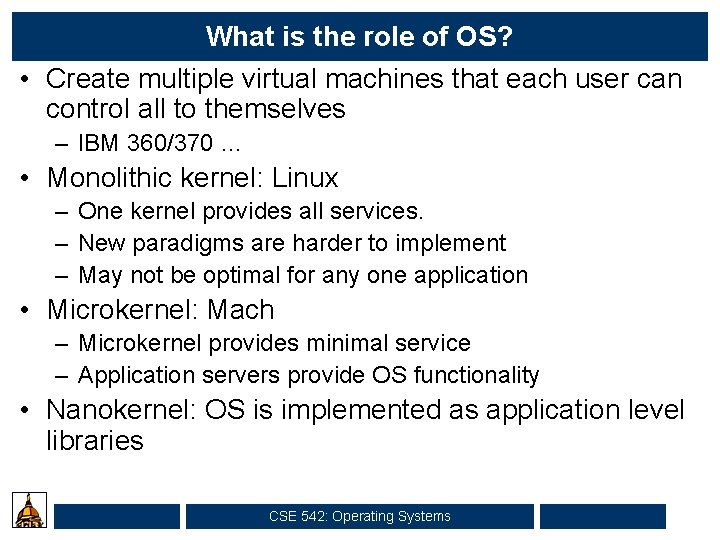 What is the role of OS?

• Create multiple virtual machines that each user can control all to themselves
  – IBM 360/370 ...
• Monolithic kernel: Linux
  – One kernel provides all services.
  – New paradigms are harder to implement
  – May not be optimal for any one application
• Microkernel: Mach
  – Microkernel provides minimal service
  – Application servers provide OS functionality
• Nanokernel: OS is implemented as application level libraries

CSE 542: Operating Systems